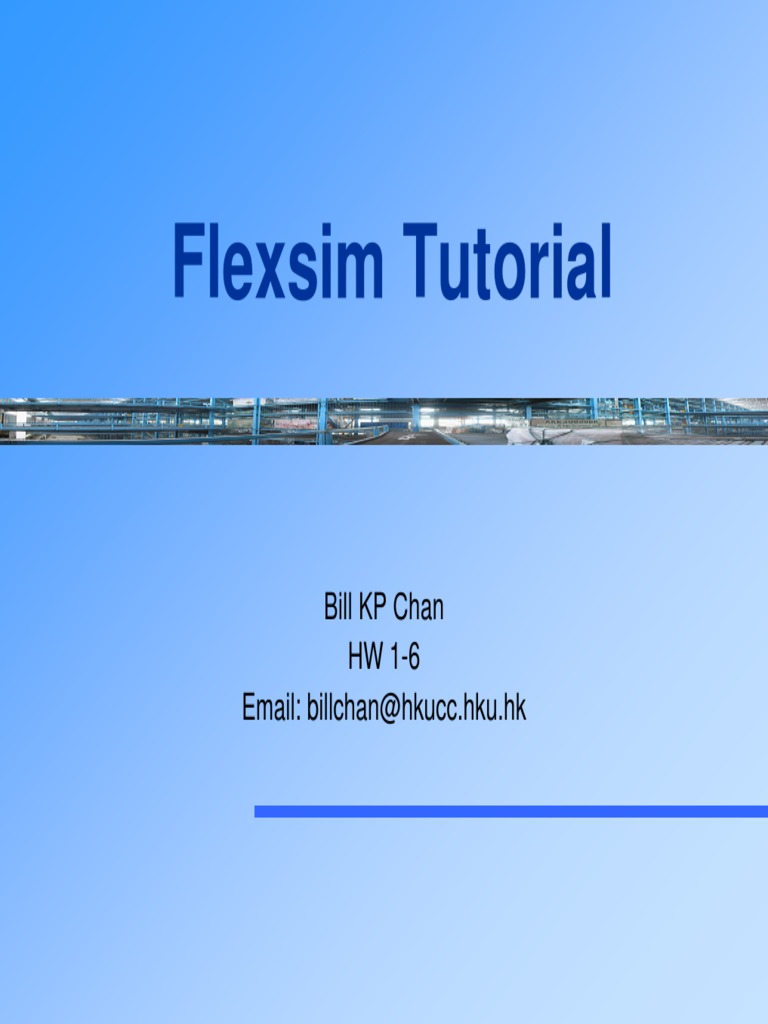 Flexsim Tutorial

Bill KP Chan
HW 1-6
Email: billchan@hkucc.hku.hk